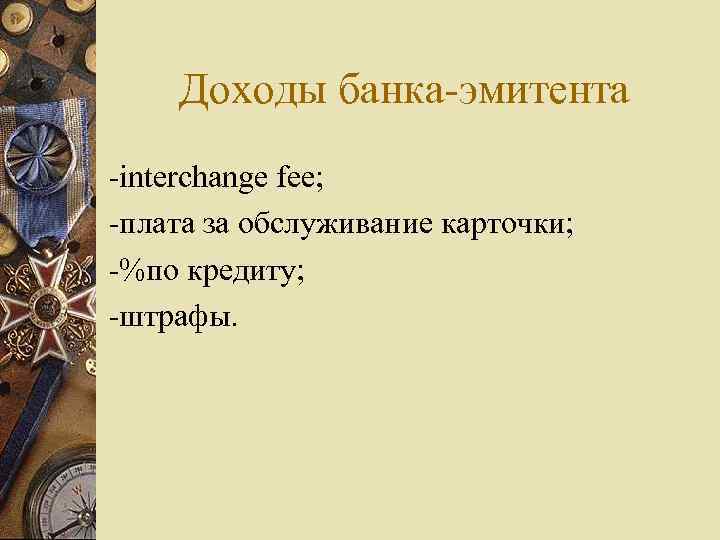 Доходы банка-эмитента

-interchange fee;

-плата за обслуживание карточки;

-%по кредиту;

-штрафы.